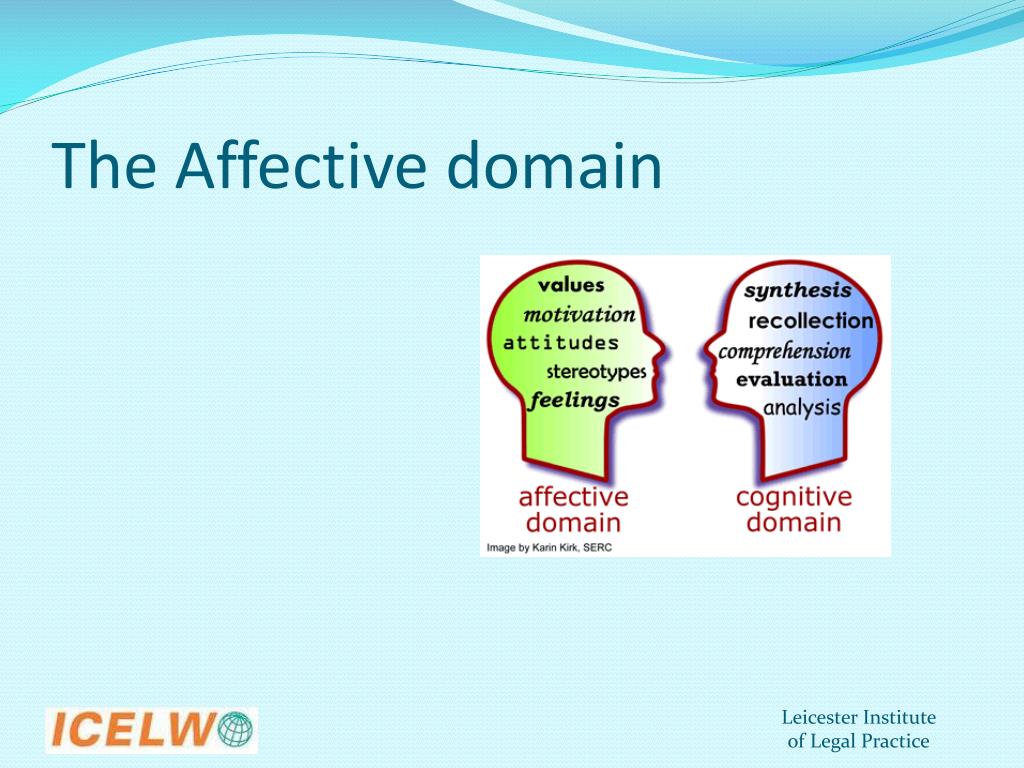 The Affective domain

values
motivation
attitudes
stereotypes
feelings

affective domain

synthesis
recollection
comprehension
evaluation
analysis

cognitive domain

Image by Karin Kirk, SERC

ICELW

Leicester Institute of Legal Practice